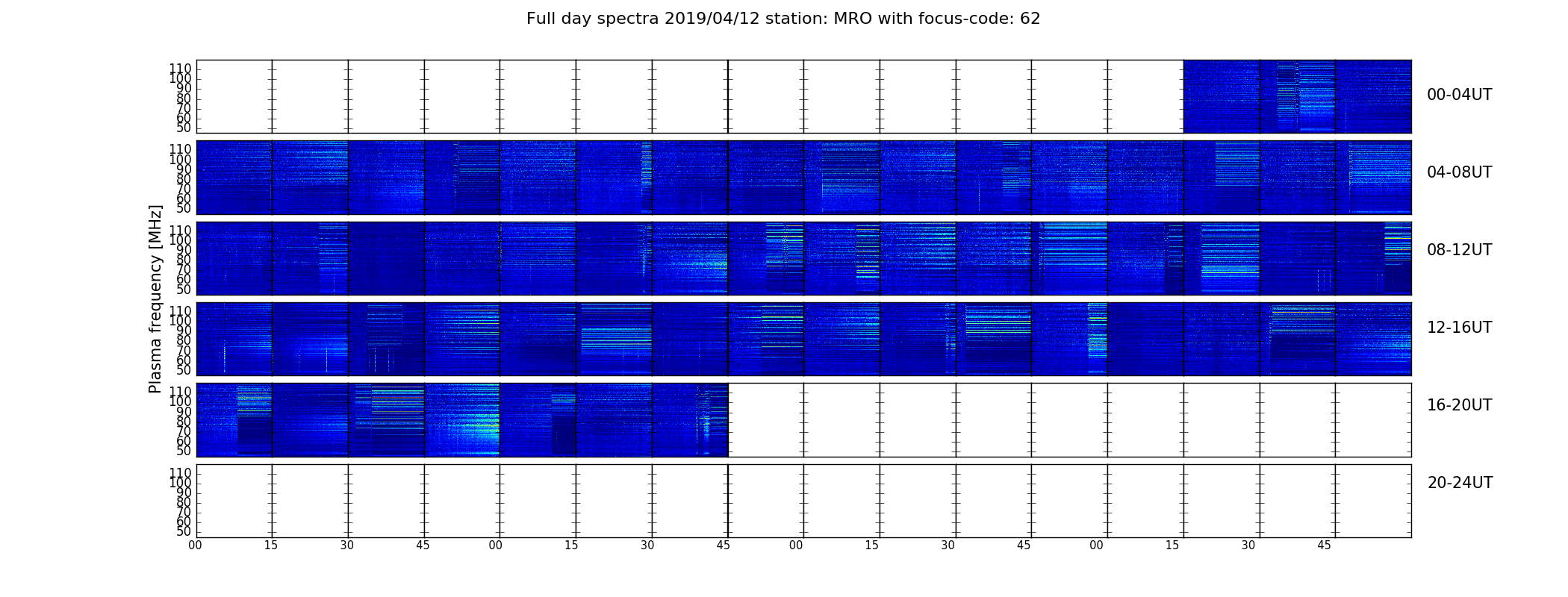 Full day spectra 2019/04/12 station: MRO with focus-code: 62

Plasma frequency [MHz]

110
100
90
80
70
60
50

00-04UT

110
100
90
80
70
60
50

04-08UT

110
100
90
80
70
60
50

08-12UT

110
100
90
80
70
60
50

12-16UT

110
100
90
80
70
60
50

16-20UT

110
100
90
80
70
60
50

20-24UT

00 15 30 45 00 15 30 45 00 15 30 45 00 15 30 45